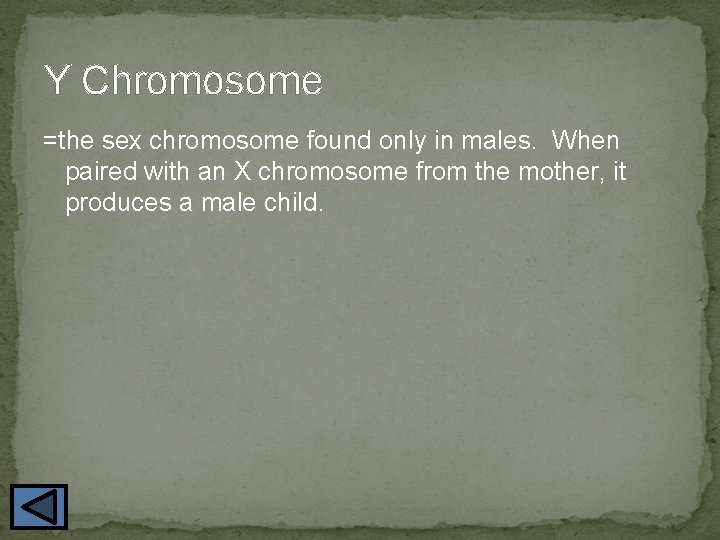 Y Chromosome

=the sex chromosome found only in males.  When paired with an X chromosome from the mother, it produces a male child.